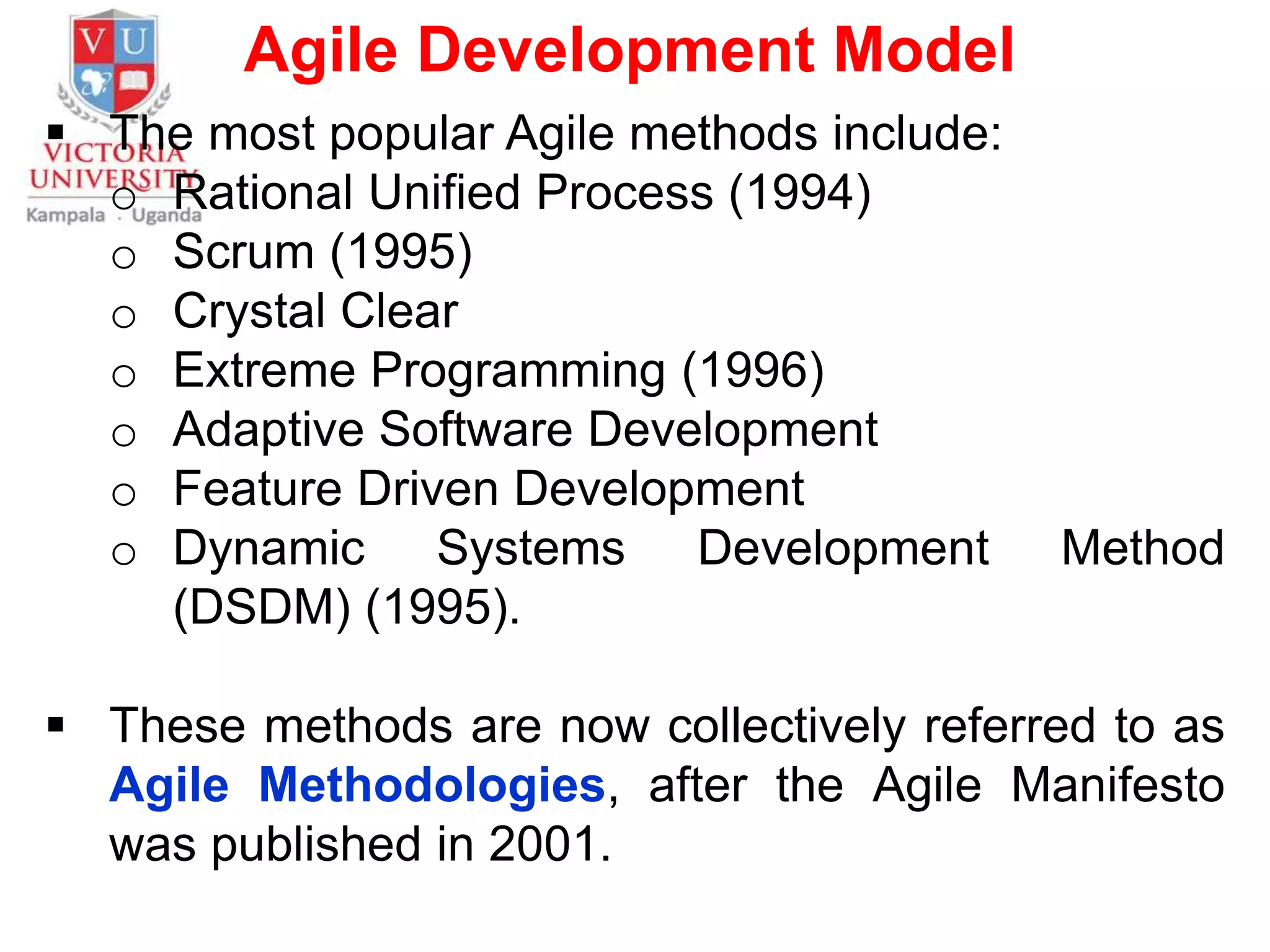 V U
VICTORIA
UNIVERSITY
Kampala · Uganda

Agile Development Model

▪ The most popular Agile methods include:
 o Rational Unified Process (1994)
 o Scrum (1995)
 o Crystal Clear
 o Extreme Programming (1996)
 o Adaptive Software Development
 o Feature Driven Development
 o Dynamic Systems Development Method (DSDM) (1995).

▪ These methods are now collectively referred to as Agile Methodologies, after the Agile Manifesto was published in 2001.